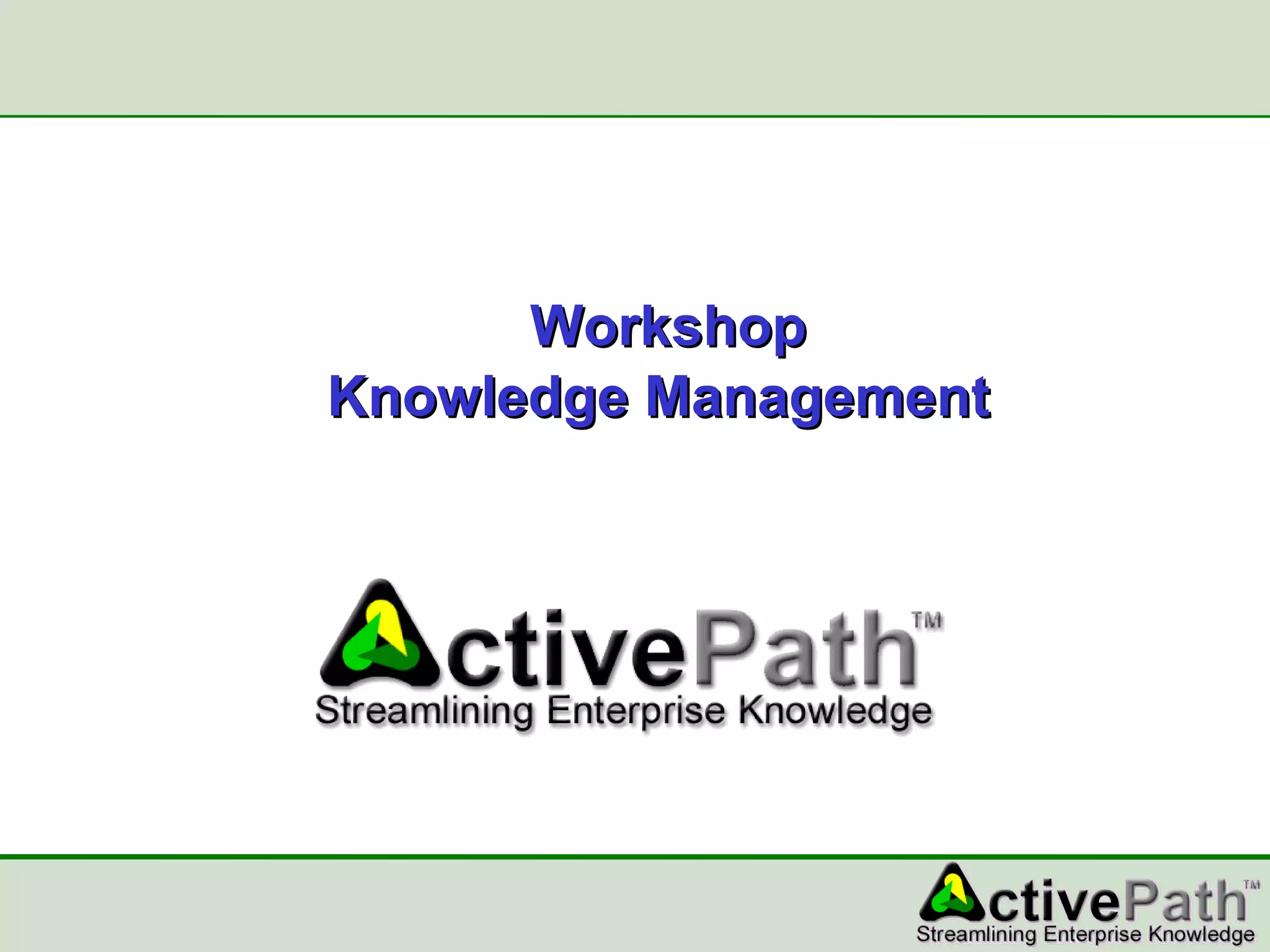 Workshop
Knowledge Management

ActivePath™
Streamlining Enterprise Knowledge

ActivePath™
Streamlining Enterprise Knowledge